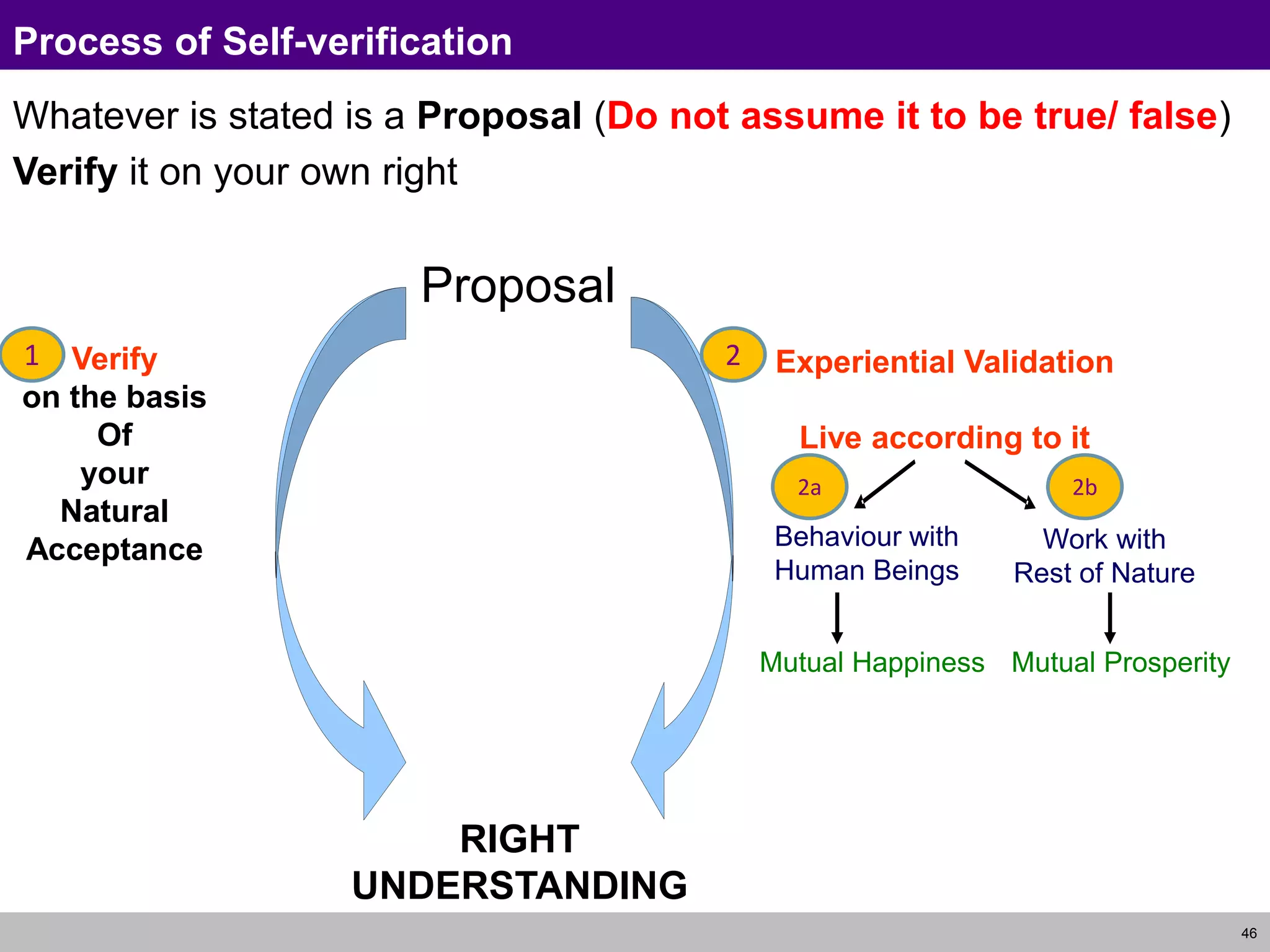 Process of Self-verification

Whatever is stated is a Proposal (Do not assume it to be true/ false)

Verify it on your own right

Proposal

1 Verify on the basis Of your Natural Acceptance

2 Experiential Validation

Live according to it

2a

2b

Behaviour with Human Beings

Work with Rest of Nature

Mutual Happiness

Mutual Prosperity

RIGHT UNDERSTANDING

46